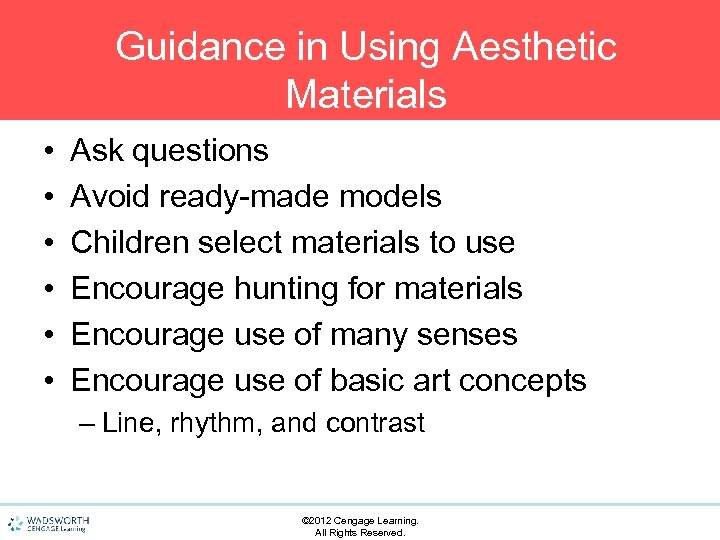 Guidance in Using Aesthetic Materials

• Ask questions
• Avoid ready-made models
• Children select materials to use
• Encourage hunting for materials
• Encourage use of many senses
• Encourage use of basic art concepts
– Line, rhythm, and contrast

WADSWORTH CENGAGE Learning

©2012 Cengage Learning. All Rights Reserved.